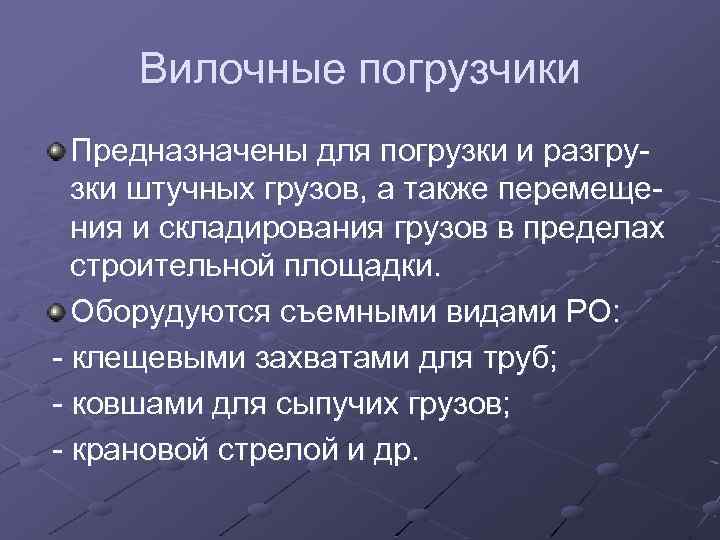 Вилочные погрузчики

Предназначены для погрузки и разгрузки штучных грузов, а также перемещения и складирования грузов в пределах строительной площадки.

Оборудуются съемными видами РО:
- клещевыми захватами для труб;
- ковшами для сыпучих грузов;
- крановой стрелой и др.